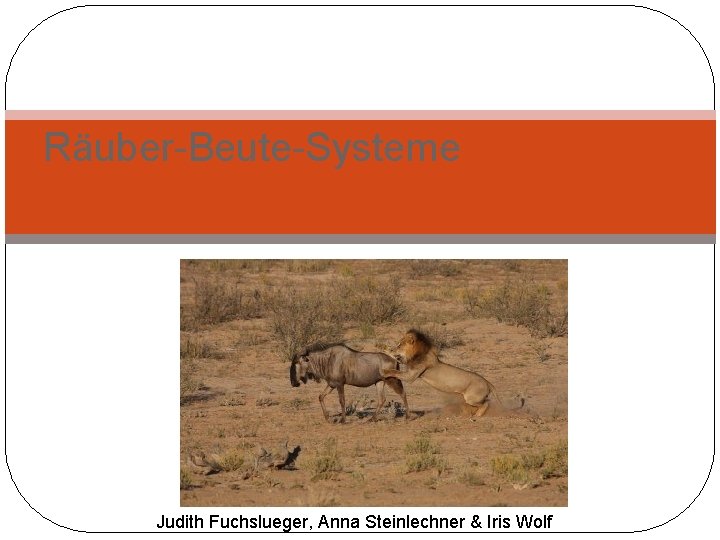 Räuber-Beute-Systeme

Judith Fuchslueger, Anna Steinlechner & Iris Wolf